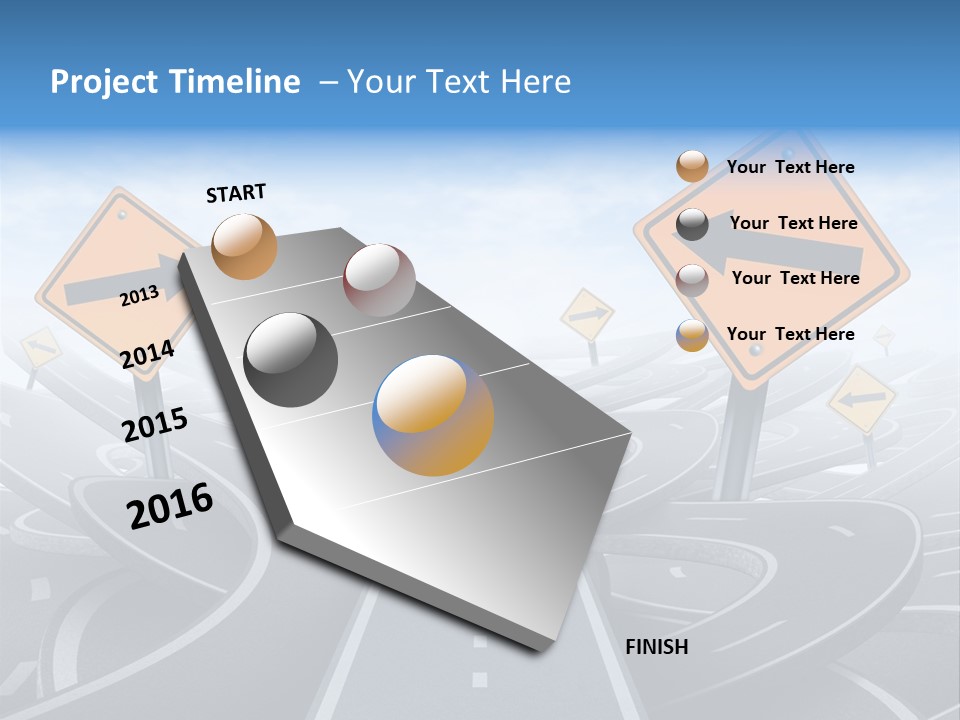 Project Timeline – Your Text Here

START

2013

2014

2015

2016

FINISH

Your Text Here

Your Text Here

Your Text Here

Your Text Here